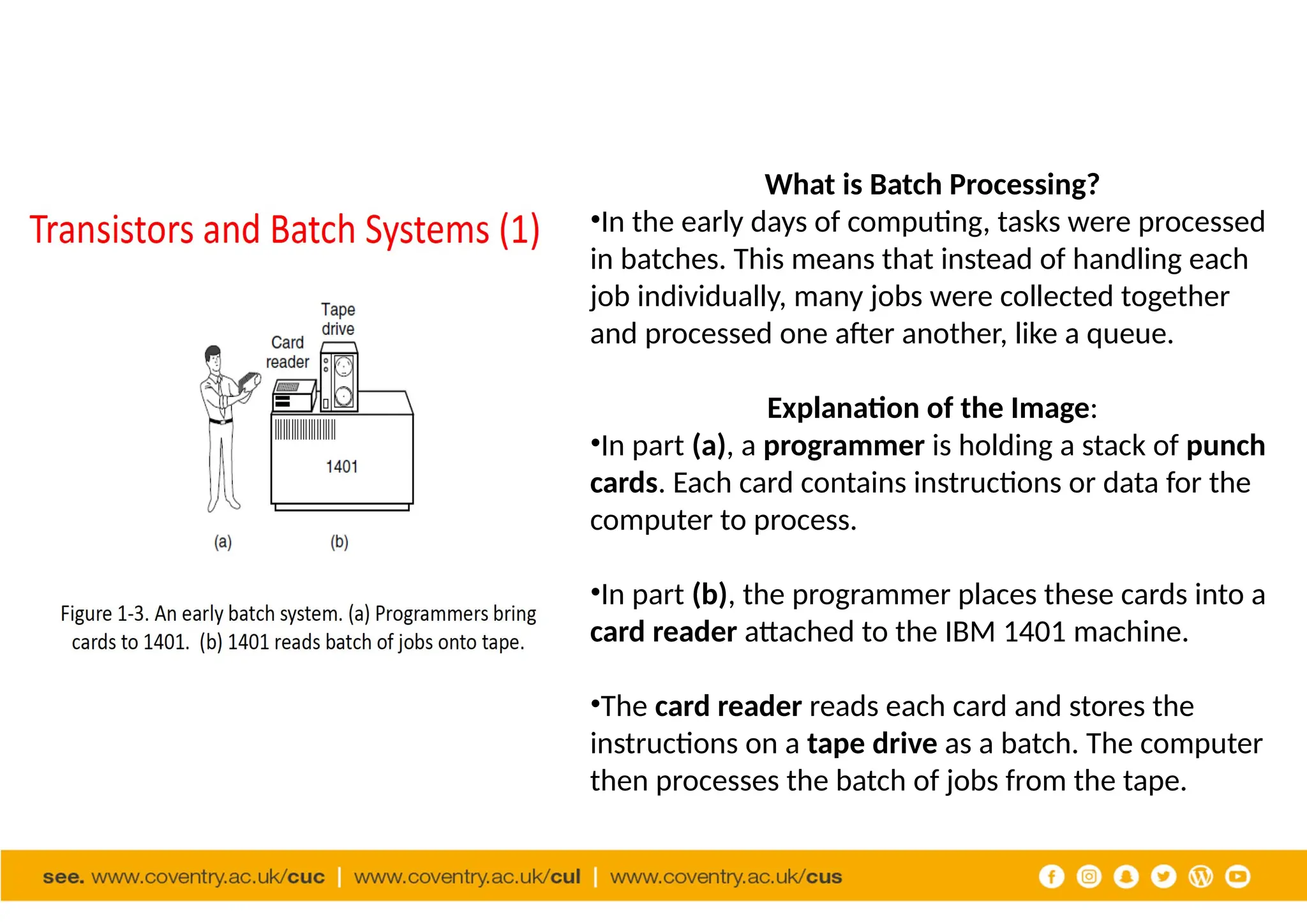 Transistors and Batch Systems (1)

Tape drive

Card reader

1401

(a)

(b)

Figure 1-3. An early batch system. (a) Programmers bring cards to 1401. (b) 1401 reads batch of jobs onto tape.

What is Batch Processing?

•In the early days of computing, tasks were processed in batches. This means that instead of handling each job individually, many jobs were collected together and processed one after another, like a queue.

Explanation of the Image:

•In part (a), a programmer is holding a stack of punch cards. Each card contains instructions or data for the computer to process.

•In part (b), the programmer places these cards into a card reader attached to the IBM 1401 machine.

•The card reader reads each card and stores the instructions on a tape drive as a batch. The computer then processes the batch of jobs from the tape.

see. www.coventry.ac.uk/cuc | www.coventry.ac.uk/cul | www.coventry.ac.uk/cus